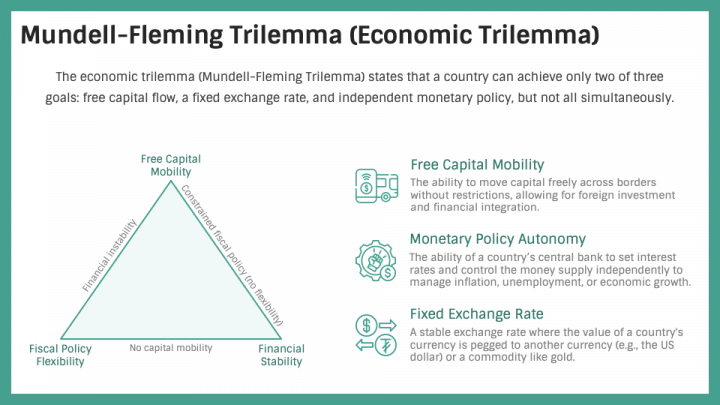 Mundell-Fleming Trilemma (Economic Trilemma)

The economic trilemma (Mundell-Fleming Trilemma) states that a country can achieve only two of three goals: free capital flow, a fixed exchange rate, and independent monetary policy, but not all simultaneously.

Free Capital Mobility

Financial instability

Constrained fiscal policy (no flexibility)

Fiscal Policy Flexibility

No capital mobility

Financial Stability

Free Capital Mobility
The ability to move capital freely across borders without restrictions, allowing for foreign investment and financial integration.

Monetary Policy Autonomy
The ability of a country's central bank to set interest rates and control the money supply independently to manage inflation, unemployment, or economic growth.

Fixed Exchange Rate
A stable exchange rate where the value of a country's currency is pegged to another currency (e.g., the US dollar) or a commodity like gold.